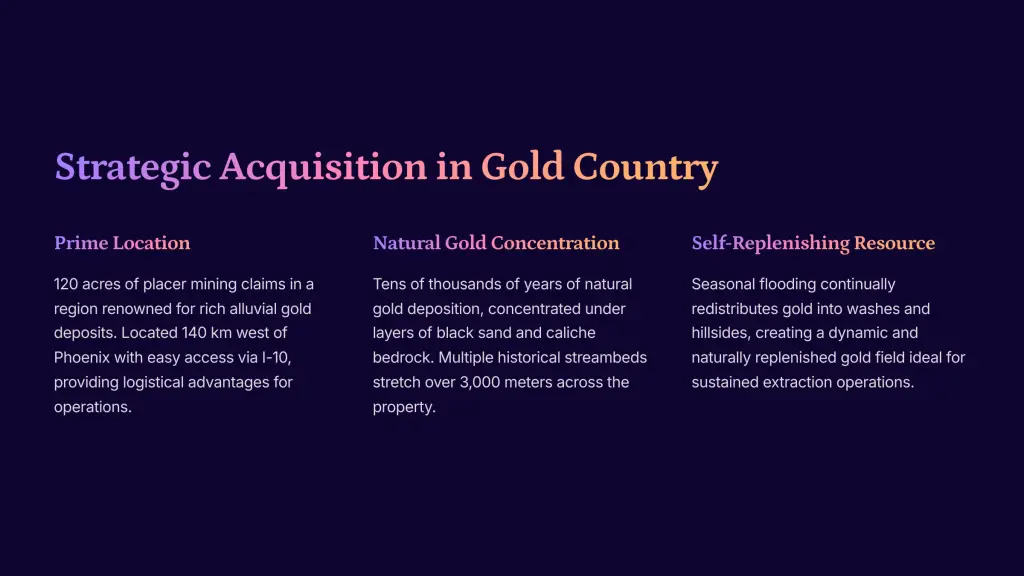 Strategic Acquisition in Gold Country

Prime Location

120 acres of placer mining claims in a region renowned for rich alluvial gold deposits. Located 140 km west of Phoenix with easy access via I-10, providing logistical advantages for operations.

Natural Gold Concentration

Tens of thousands of years of natural gold deposition, concentrated under layers of black sand and caliche bedrock. Multiple historical streambeds stretch over 3,000 meters across the property.

Self-Replenishing Resource

Seasonal flooding continually redistributes gold into washes and hillsides, creating a dynamic and naturally replenished gold field ideal for sustained extraction operations.